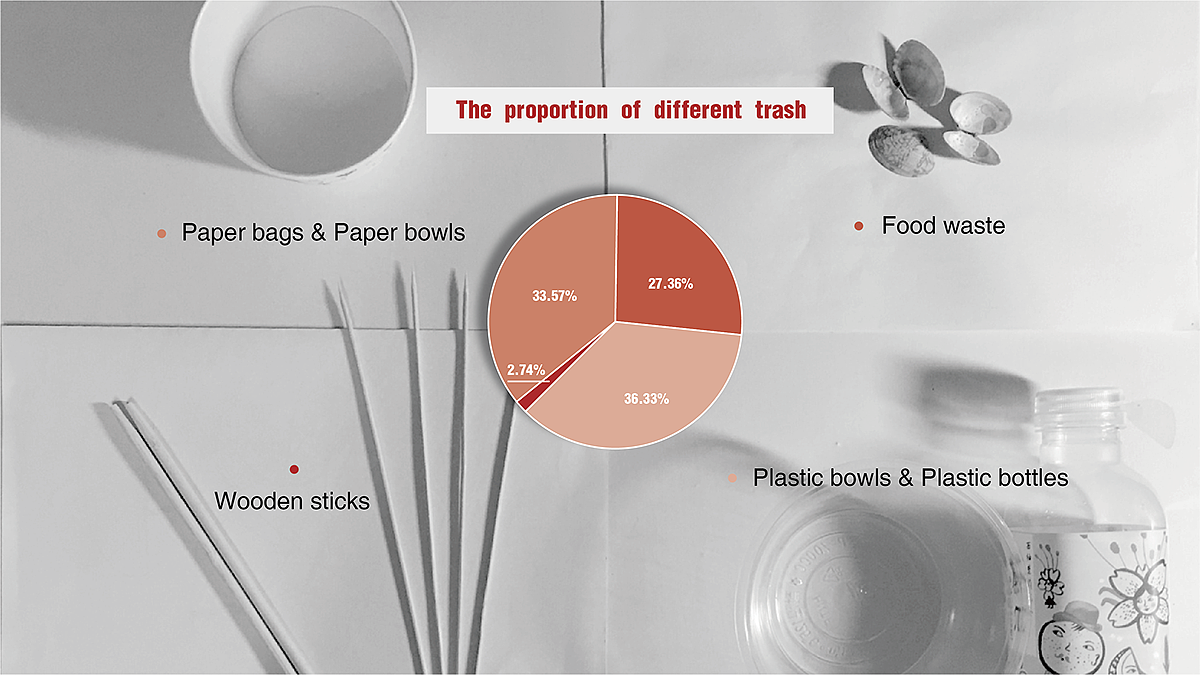 The proportion of different trash

Paper bags & Paper bowls

Food waste

33.57%

27.36%

2.74%

36.33%

Wooden sticks

Plastic bowls & Plastic bottles